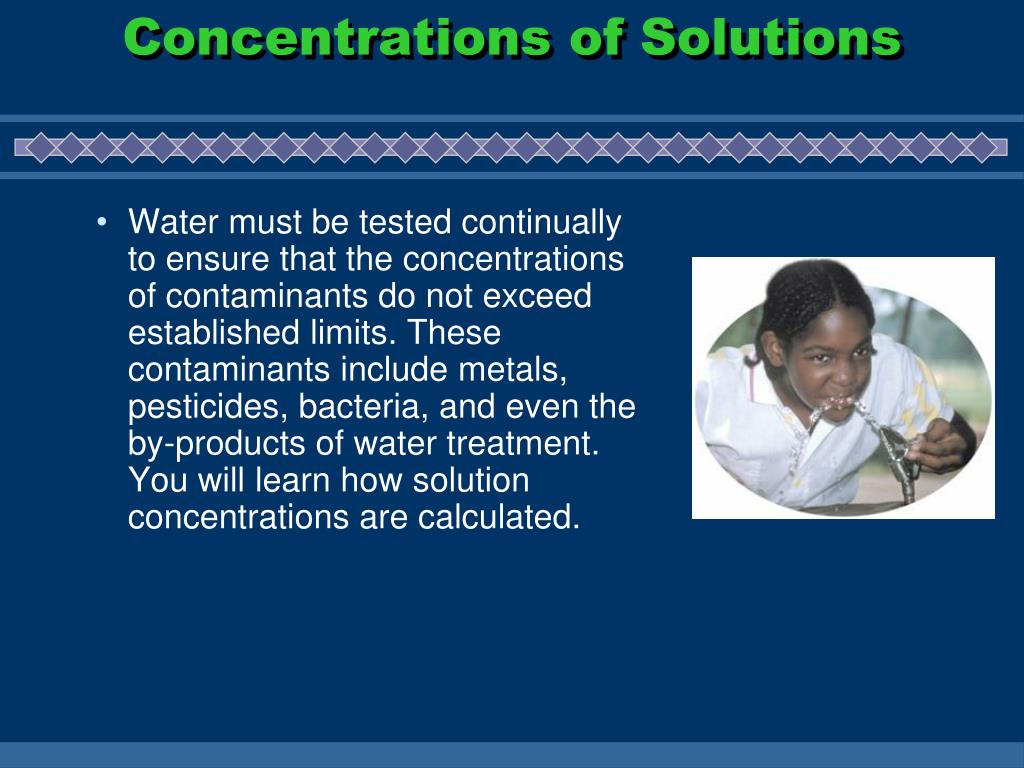 Concentrations of Solutions

• Water must be tested continually to ensure that the concentrations of contaminants do not exceed established limits. These contaminants include metals, pesticides, bacteria, and even the by-products of water treatment. You will learn how solution concentrations are calculated.